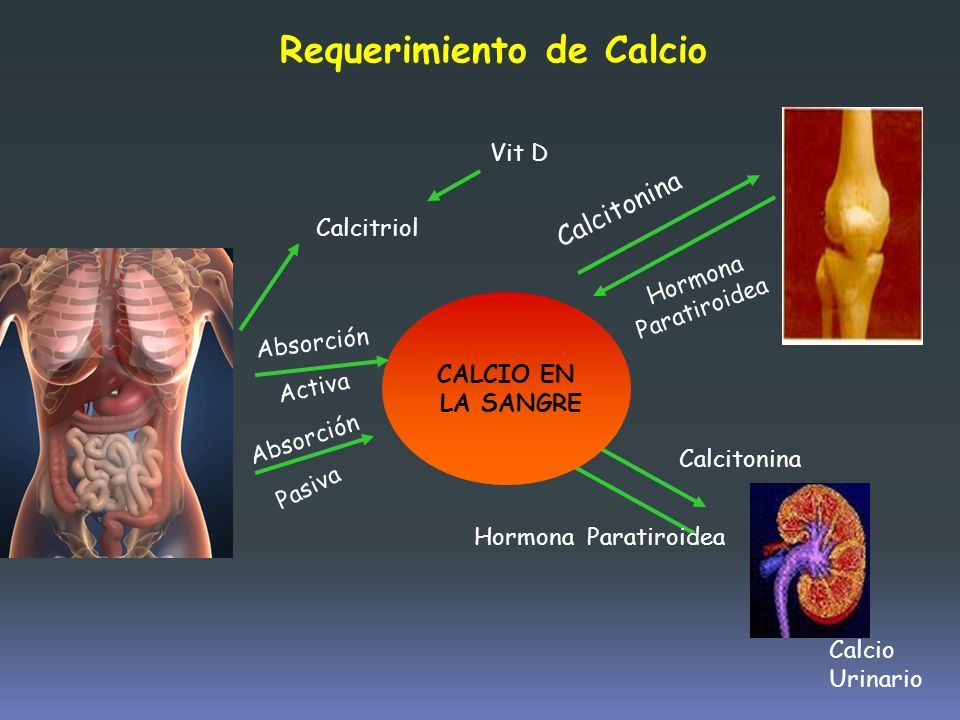 Requerimiento de Calcio

Vit D

Calcitriol

Calcitonina

Hormona Paratiroidea

Absorción Activa

Absorción Pasiva

CALCIO EN LA SANGRE

Calcitonina

Hormona Paratiroidea

Calcio Urinario